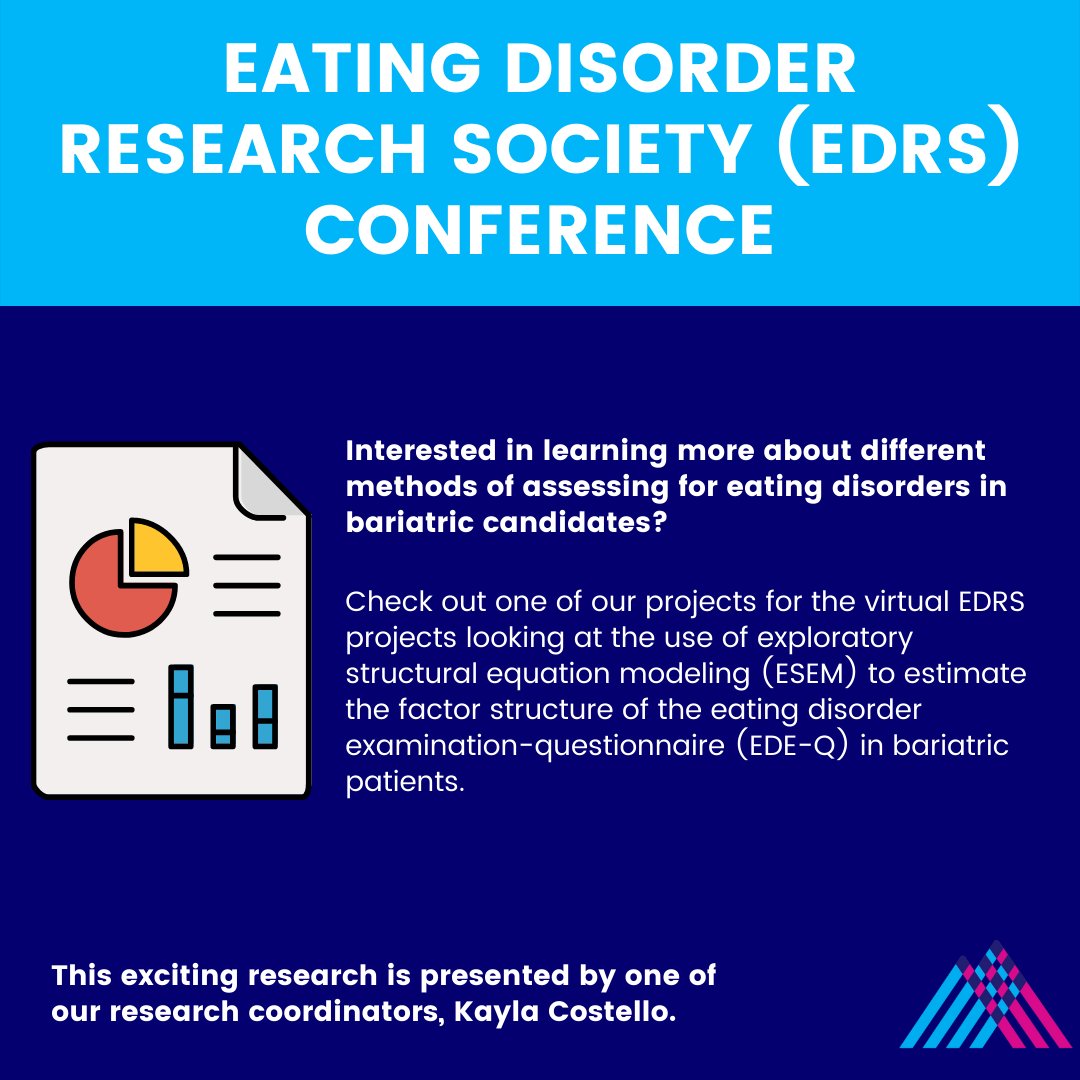 EATING DISORDER RESEARCH SOCIETY (EDRS) CONFERENCE

Interested in learning more about different methods of assessing for eating disorders in bariatric candidates?

Check out one of our projects for the virtual EDRS projects looking at the use of exploratory structural equation modeling (ESEM) to estimate the factor structure of the eating disorder examination-questionnaire (EDE-Q) in bariatric patients.

This exciting research is presented by one of our research coordinators, Kayla Costello.